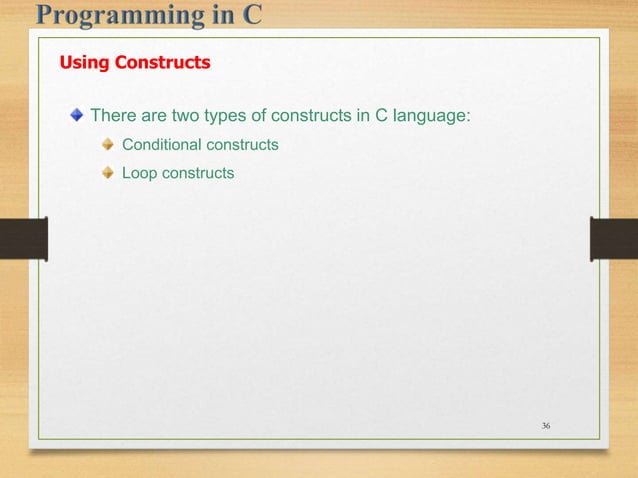 Programming in C

Using Constructs

There are two types of constructs in C language:

Conditional constructs

Loop constructs

36